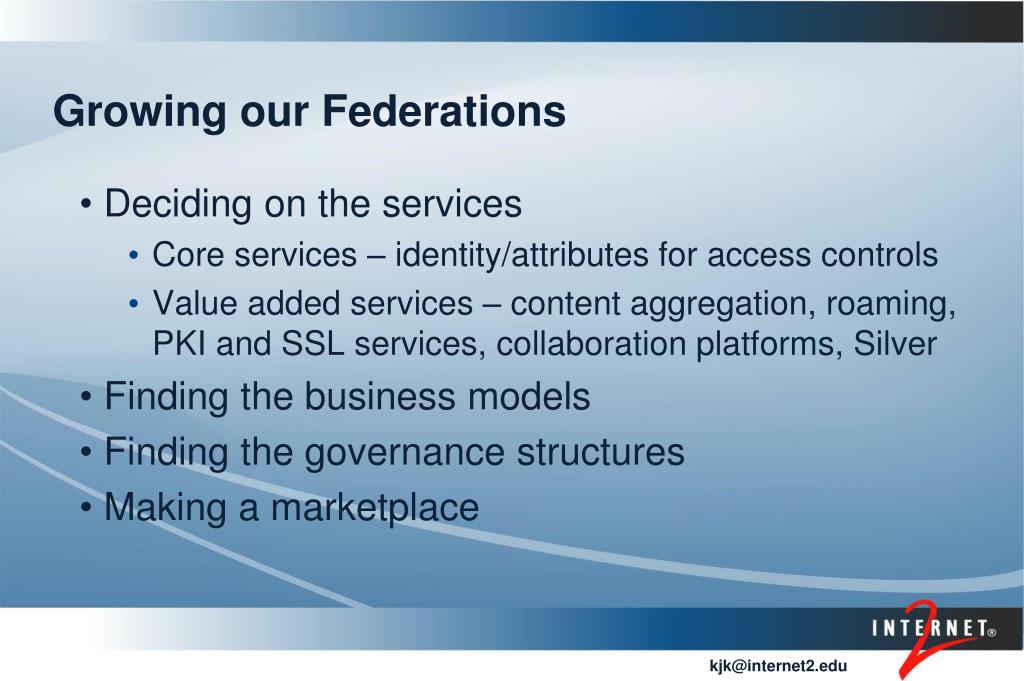 Growing our Federations

• Deciding on the services
  • Core services – identity/attributes for access controls
  • Value added services – content aggregation, roaming, PKI and SSL services, collaboration platforms, Silver
• Finding the business models
• Finding the governance structures
• Making a marketplace

INTERNET® 2

kjk@internet2.edu